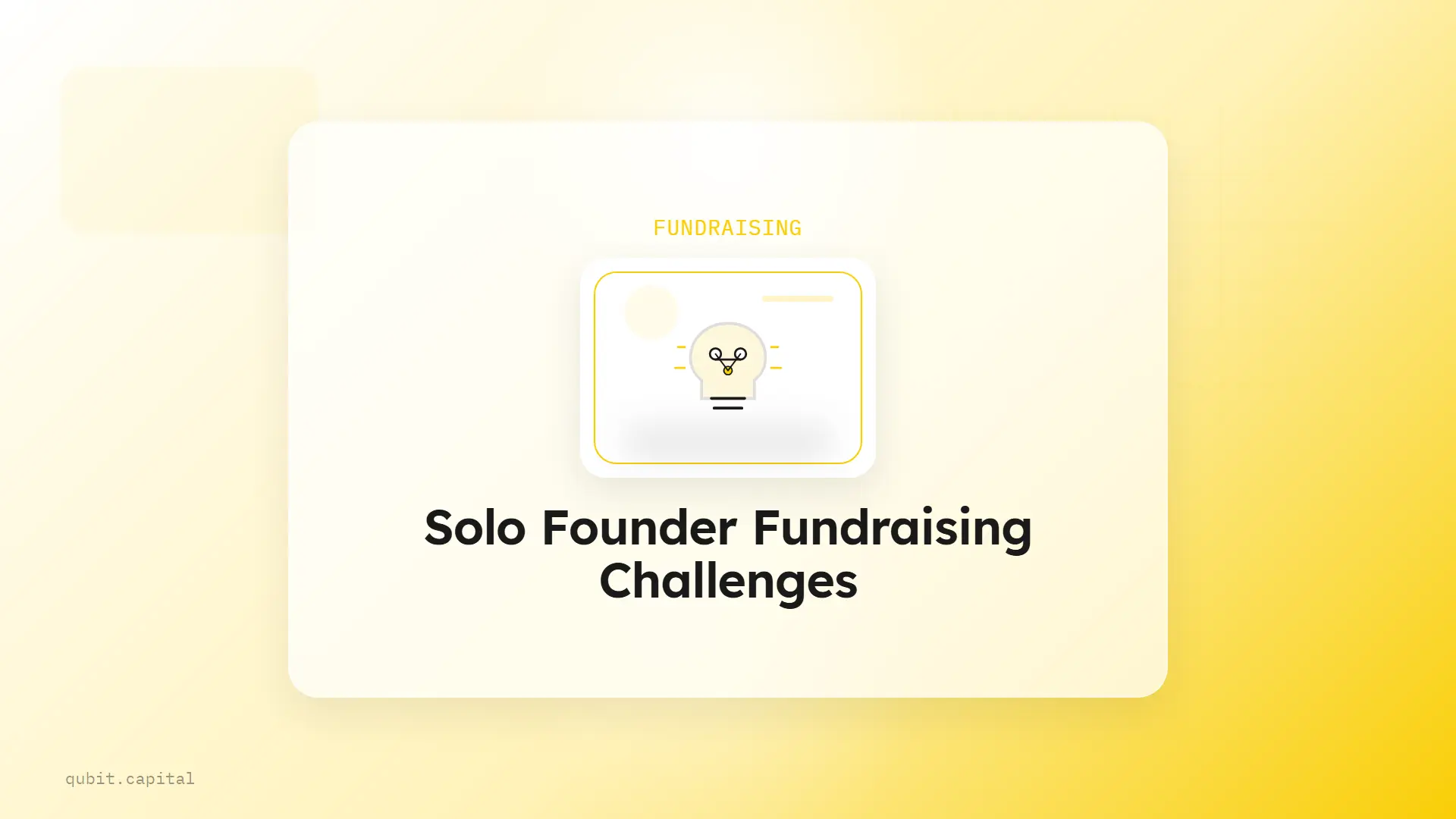 FUNDRAISING

Solo Founder Fundraising Challenges

qubit.capital